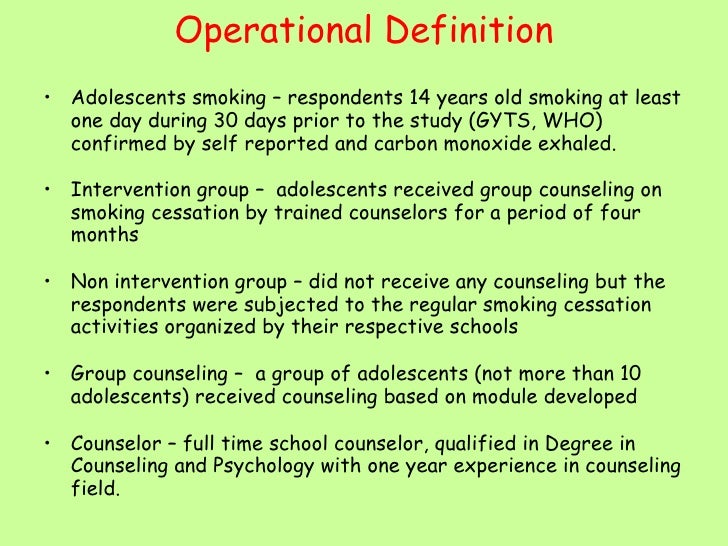 Operational Definition

• Adolescents smoking – respondents 14 years old smoking at least one day during 30 days prior to the study (GYTS, WHO) confirmed by self reported and carbon monoxide exhaled.

• Intervention group – adolescents received group counseling on smoking cessation by trained counselors for a period of four months

• Non intervention group – did not receive any counseling but the respondents were subjected to the regular smoking cessation activities organized by their respective schools

• Group counseling – a group of adolescents (not more than 10 adolescents) received counseling based on module developed

• Counselor – full time school counselor, qualified in Degree in Counseling and Psychology with one year experience in counseling field.